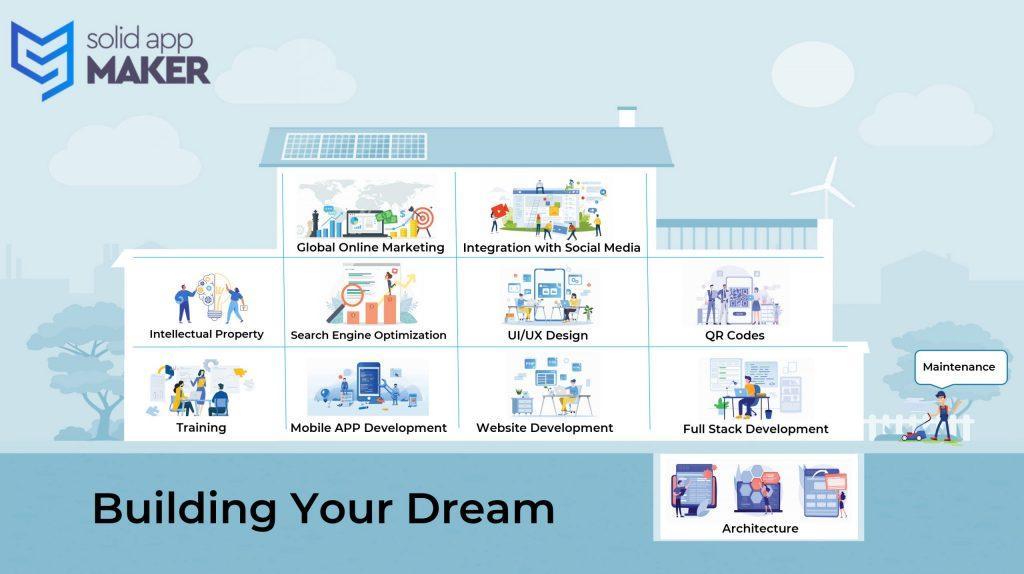 solid app
MAKER

Global Online Marketing
Integration with Social Media

Intellectual Property
Search Engine Optimization
UI/UX Design
QR Codes

Training
Mobile APP Development
Website Development
Full Stack Development

Maintenance

Building Your Dream

Architecture